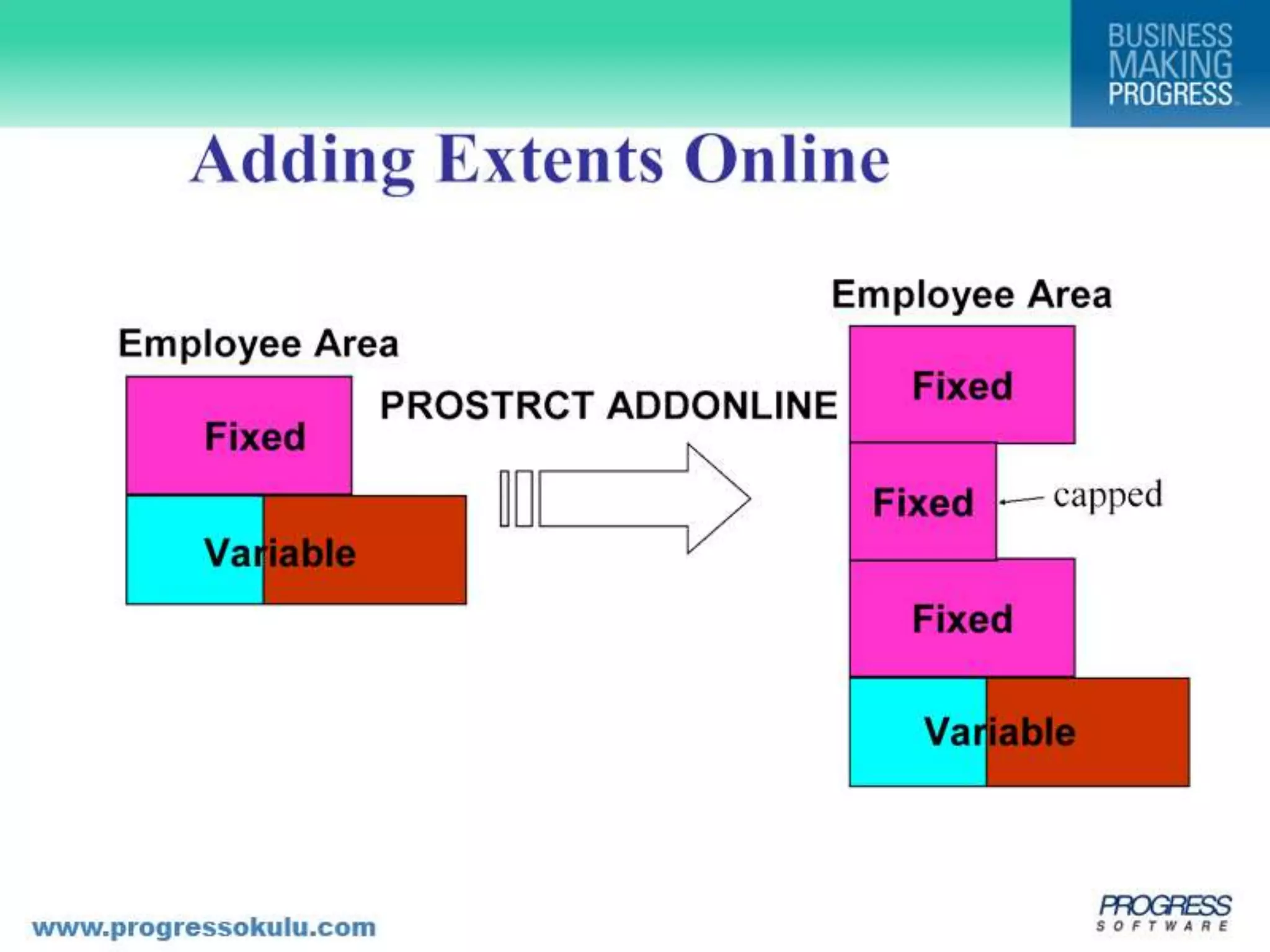 BUSINESS MAKING PROGRESS

Adding Extents Online

Employee Area

Fixed

Variable

PROSTRCT ADDONLINE

Employee Area

Fixed

Fixed

capped

Fixed

Variable

www.progressokulu.com

PROGRESS SOFTWARE